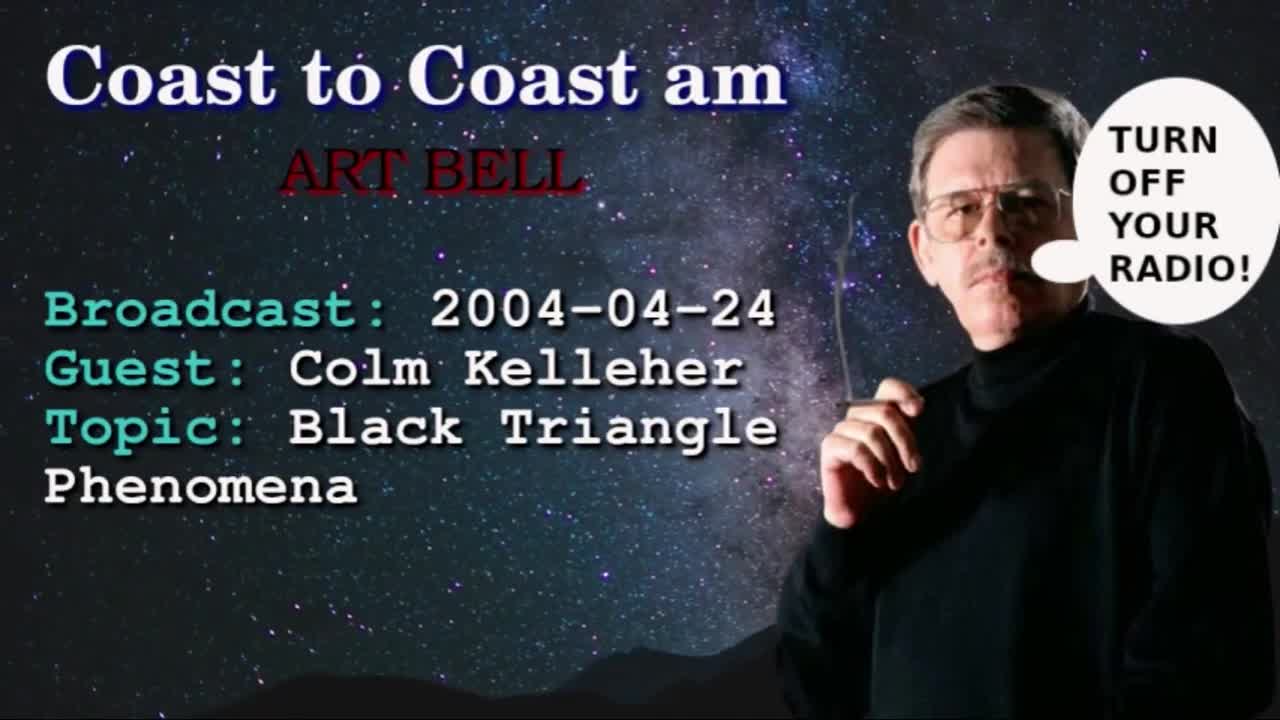 Coast to Coast am

ART BELL

Broadcast: 2004-04-24
Guest: Colm Kelleher
Topic: Black Triangle Phenomena

TURN OFF YOUR RADIO!